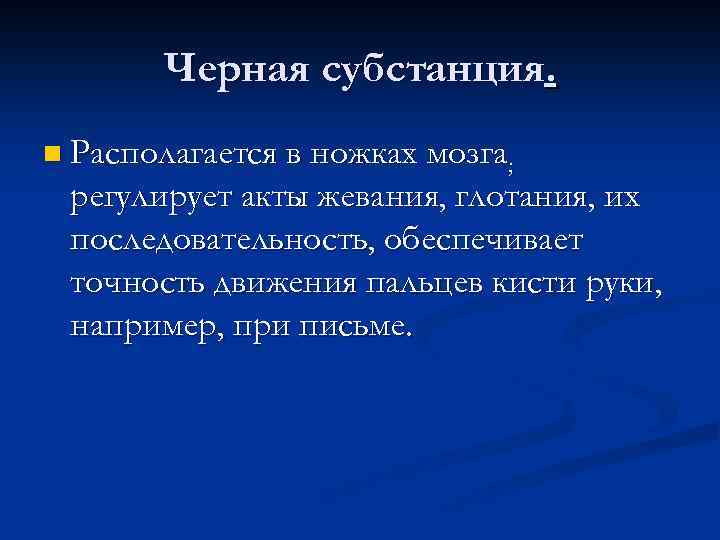 Черная субстанция.

Располагается в ножках мозга, регулирует акты жевания, глотания, их последовательность, обеспечивает точность движения пальцев кисти руки, например, при письме.